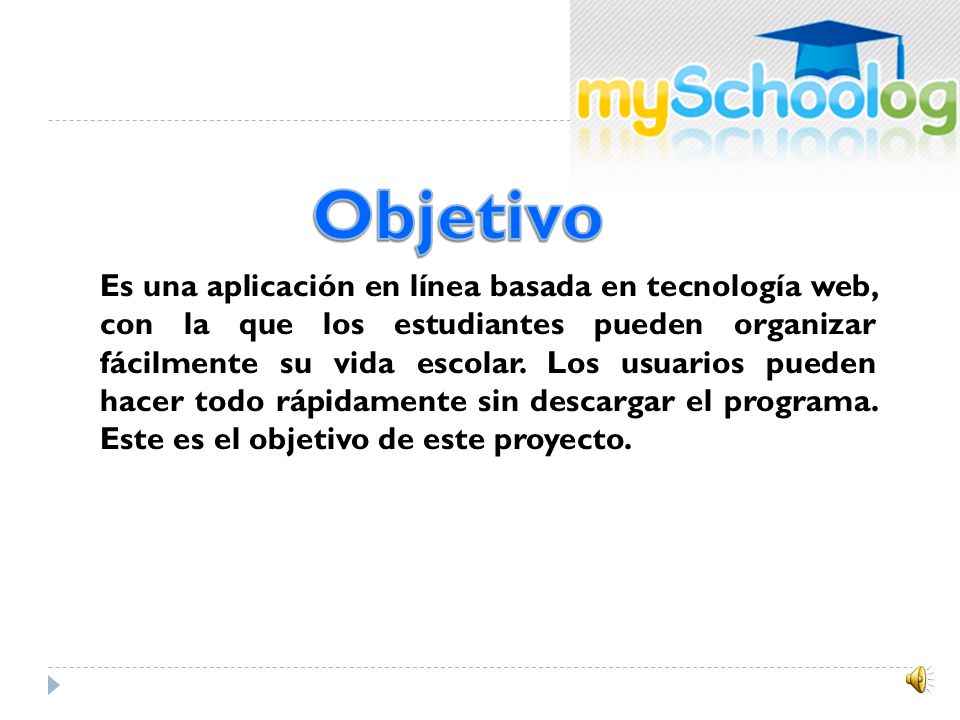 mySchoolog

Objetivo

Es una aplicación en línea basada en tecnología web, con la que los estudiantes pueden organizar fácilmente su vida escolar. Los usuarios pueden hacer todo rápidamente sin descargar el programa. Este es el objetivo de este proyecto.